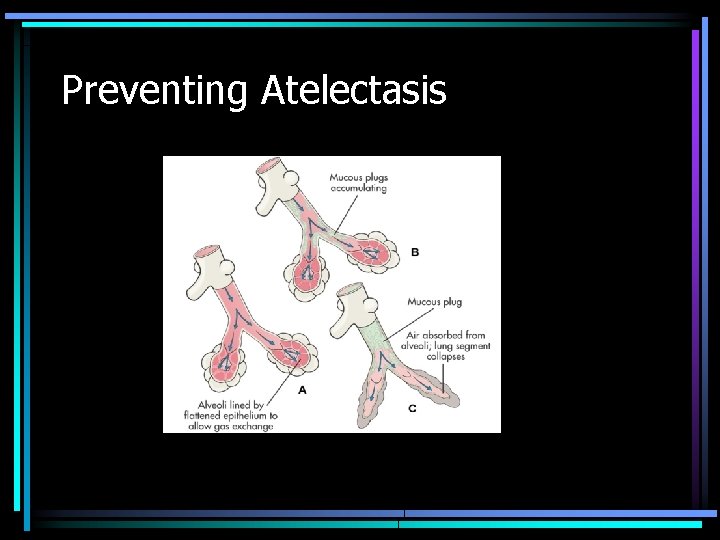 Preventing Atelectasis

Mucous plugs accumulating

B

Mucous plug

Air absorbed from alveoli; lung segment collapses

A

Alveoli lined by flattened epithelium to allow gas exchange

C